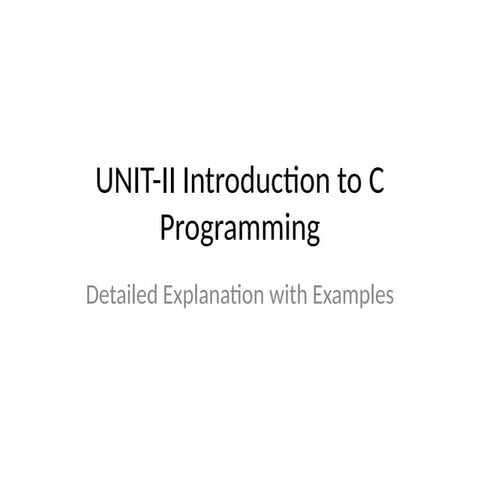 UNIT-II Introduction to C Programming

Detailed Explanation with Examples